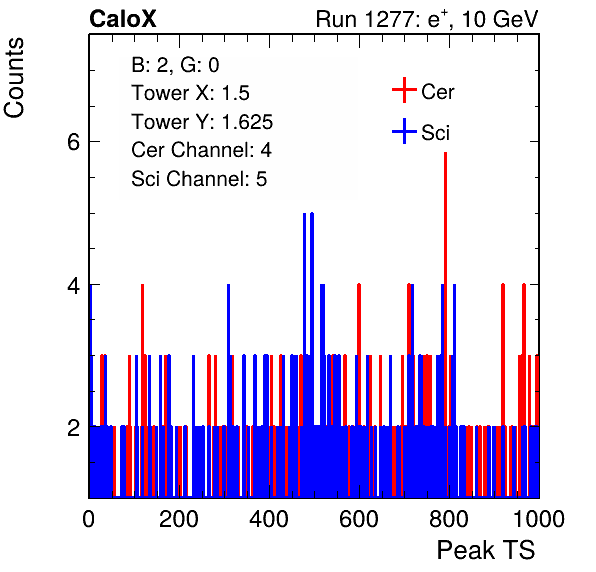 CaloX

Run 1277: $e^{+}$, 10 GeV

Counts

B: 2, G: 0
Tower X: 1.5
Tower Y: 1.625
Cer Channel: 4
Sci Channel: 5

Cer
Sci

6
4
2

0
200
400
600
800
1000

Peak TS